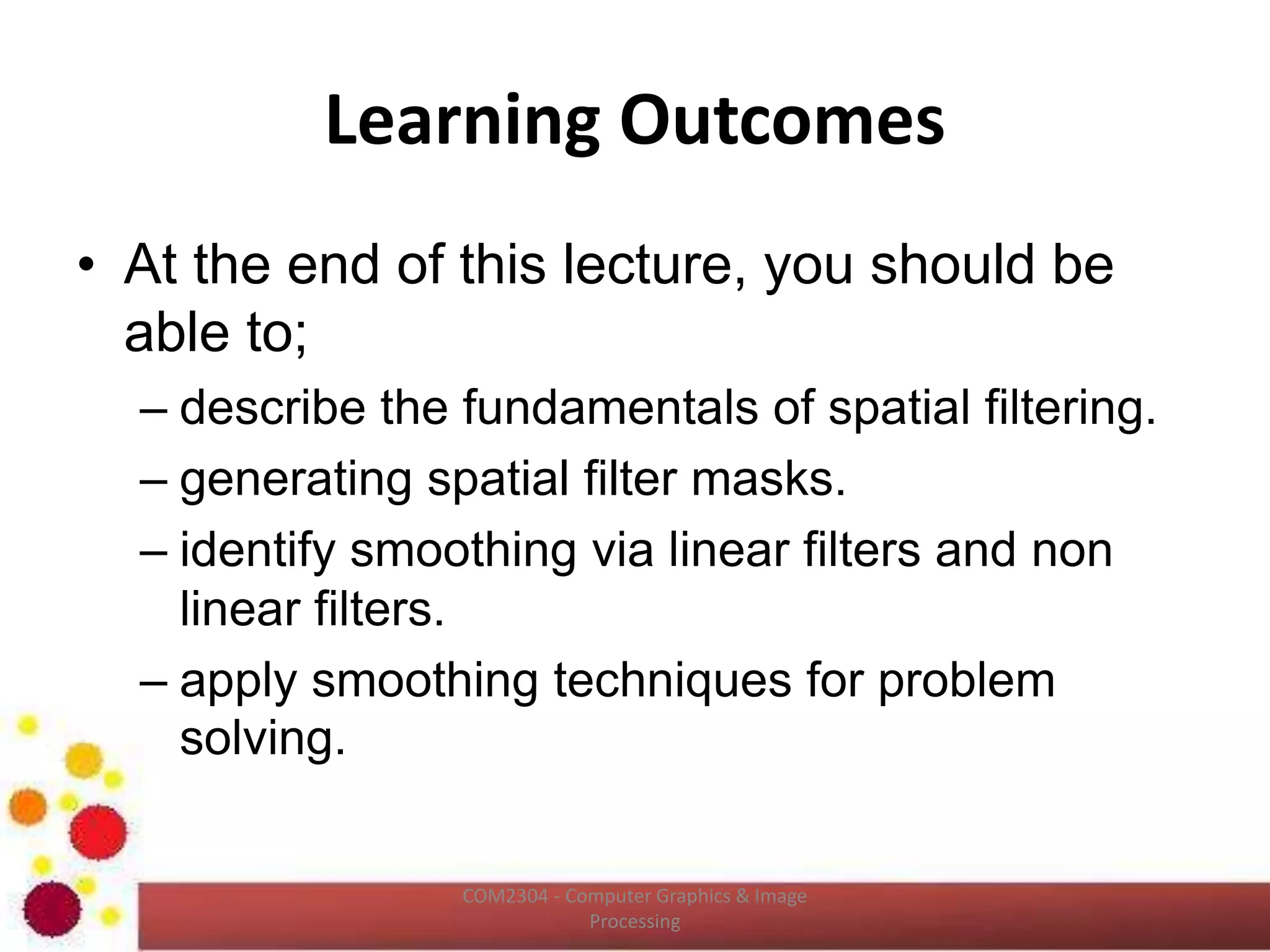 Learning Outcomes

• At the end of this lecture, you should be able to;

– describe the fundamentals of spatial filtering.

– generating spatial filter masks.

– identify smoothing via linear filters and non linear filters.

– apply smoothing techniques for problem solving.

COM2304 - Computer Graphics & Image Processing